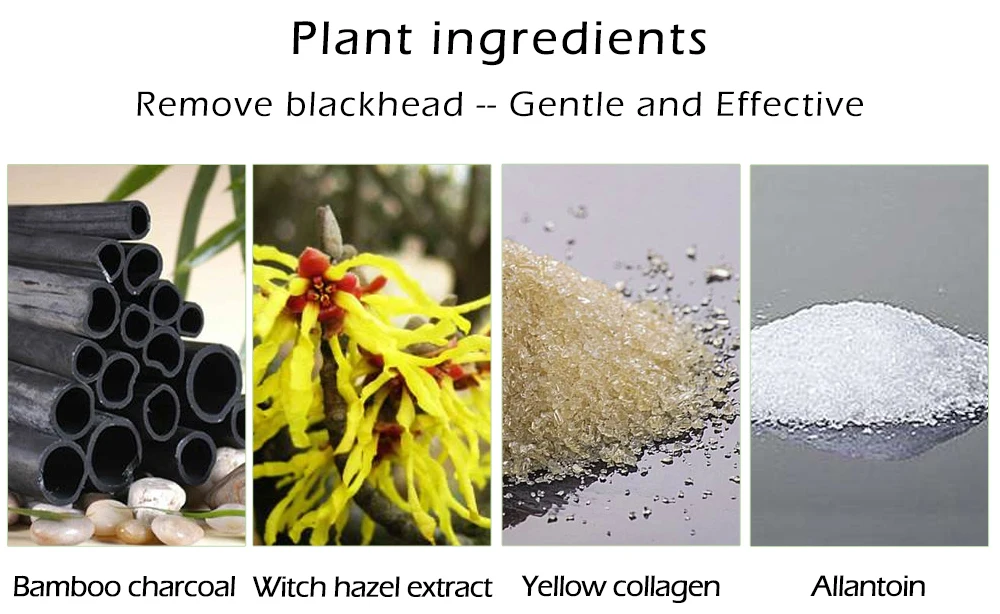 Plant ingredients

Remove blackhead -- Gentle and Effective

Bamboo charcoal Witch hazel extract Yellow collagen Allantoin